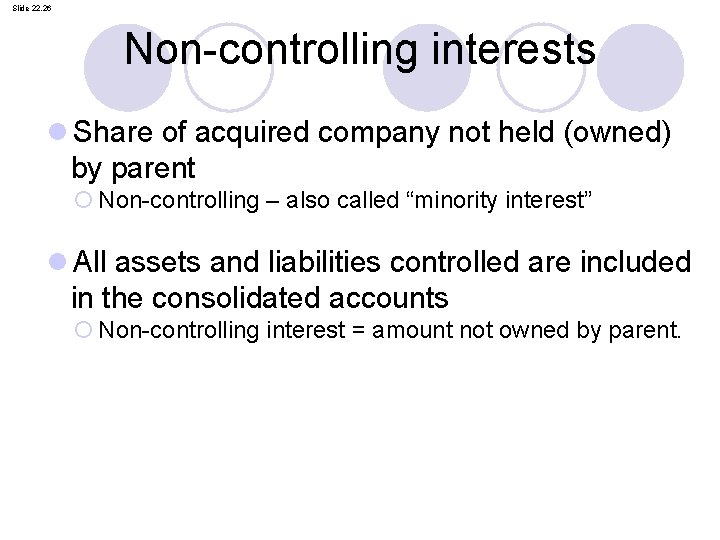 Slide 22.26

Non-controlling interests

Share of acquired company not held (owned) by parent

Non-controlling – also called “minority interest”

All assets and liabilities controlled are included in the consolidated accounts

Non-controlling interest = amount not owned by parent.